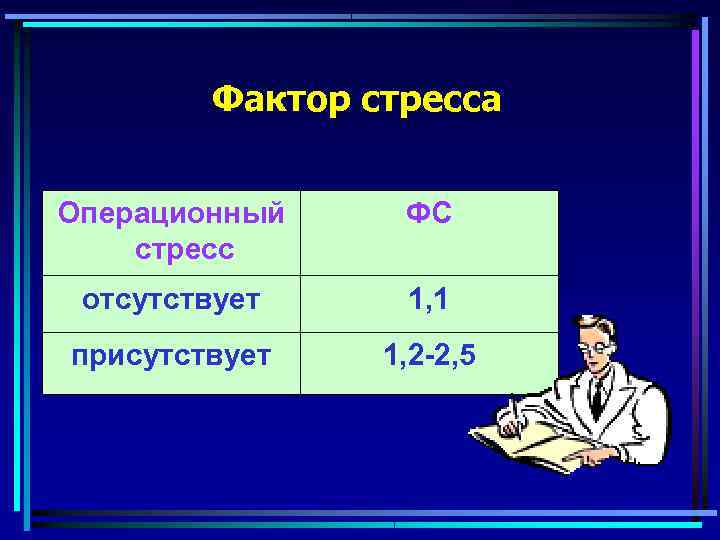 Фактор стресса

| Операционный стресс | ФС |
|---|---|
| отсутствует | 1,1 |
| присутствует | 1,2-2,5 |